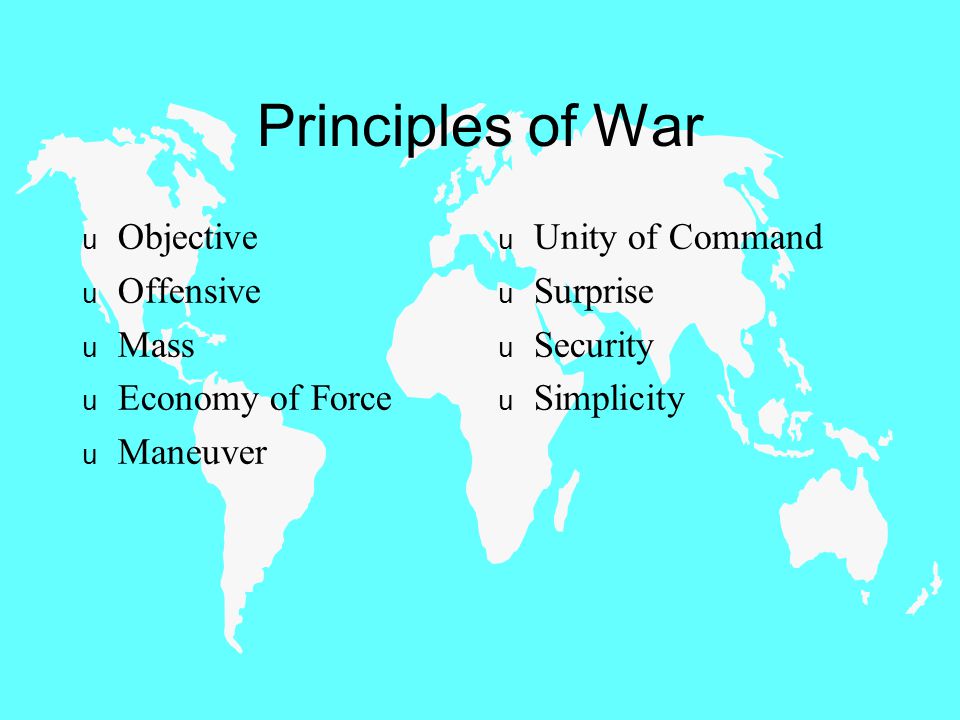 Principles of War

u Objective
u Offensive
u Mass
u Economy of Force
u Maneuver

u Unity of Command
u Surprise
u Security
u Simplicity